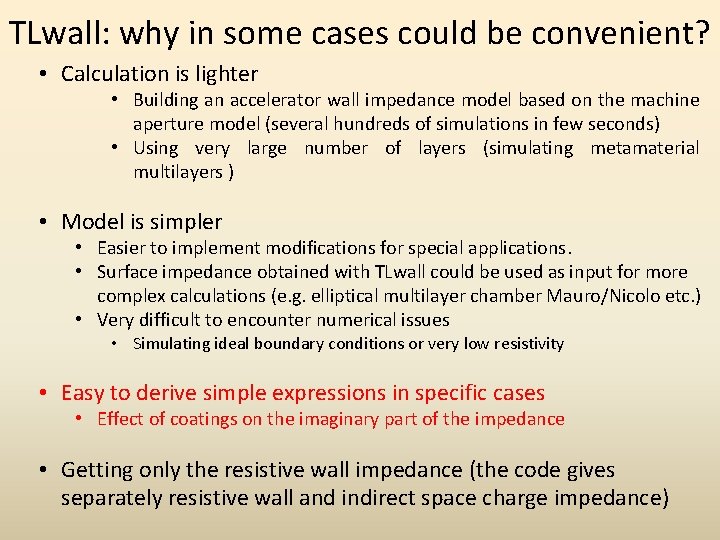 TLwall: why in some cases could be convenient?

• Calculation is lighter
  • Building an accelerator wall impedance model based on the machine aperture model (several hundreds of simulations in few seconds)
  • Using very large number of layers (simulating metamaterial multilayers )

• Model is simpler
  • Easier to implement modifications for special applications.
  • Surface impedance obtained with TLwall could be used as input for more complex calculations (e.g. elliptical multilayer chamber Mauro/Nicolo etc.)
  • Very difficult to encounter numerical issues
    • Simulating ideal boundary conditions or very low resistivity

• Easy to derive simple expressions in specific cases
  • Effect of coatings on the imaginary part of the impedance

• Getting only the resistive wall impedance (the code gives separately resistive wall and indirect space charge impedance)